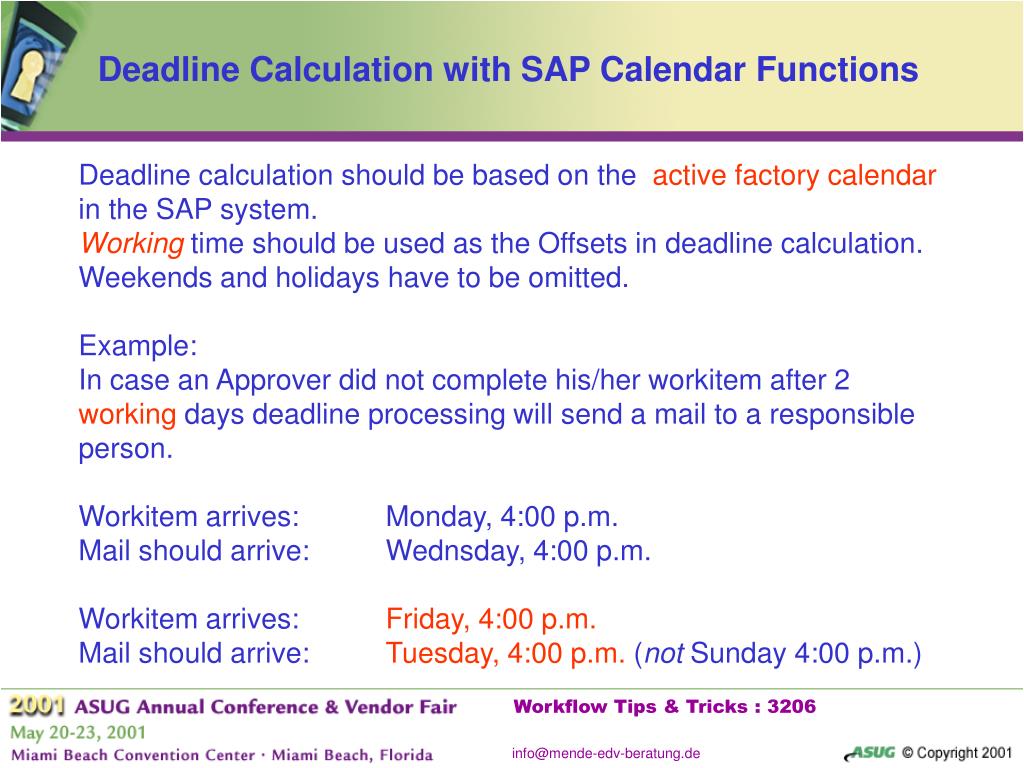 Deadline Calculation with SAP Calendar Functions

Deadline calculation should be based on the active factory calendar in the SAP system.
Working time should be used as the Offsets in deadline calculation. Weekends and holidays have to be omitted.

Example:
In case an Approver did not complete his/her workitem after 2 working days deadline processing will send a mail to a responsible person.

Workitem arrives: Monday, 4:00 p.m.
Mail should arrive: Wednsday, 4:00 p.m.

Workitem arrives: Friday, 4:00 p.m.
Mail should arrive: Tuesday, 4:00 p.m. (not Sunday 4:00 p.m.)

2001 ASUG Annual Conference & Vendor Fair
May 20-23, 2001
Miami Beach Convention Center · Miami Beach, Florida

Workflow Tips & Tricks : 3206

info@mende-edv-beratung.de

ASUG © Copyright 2001